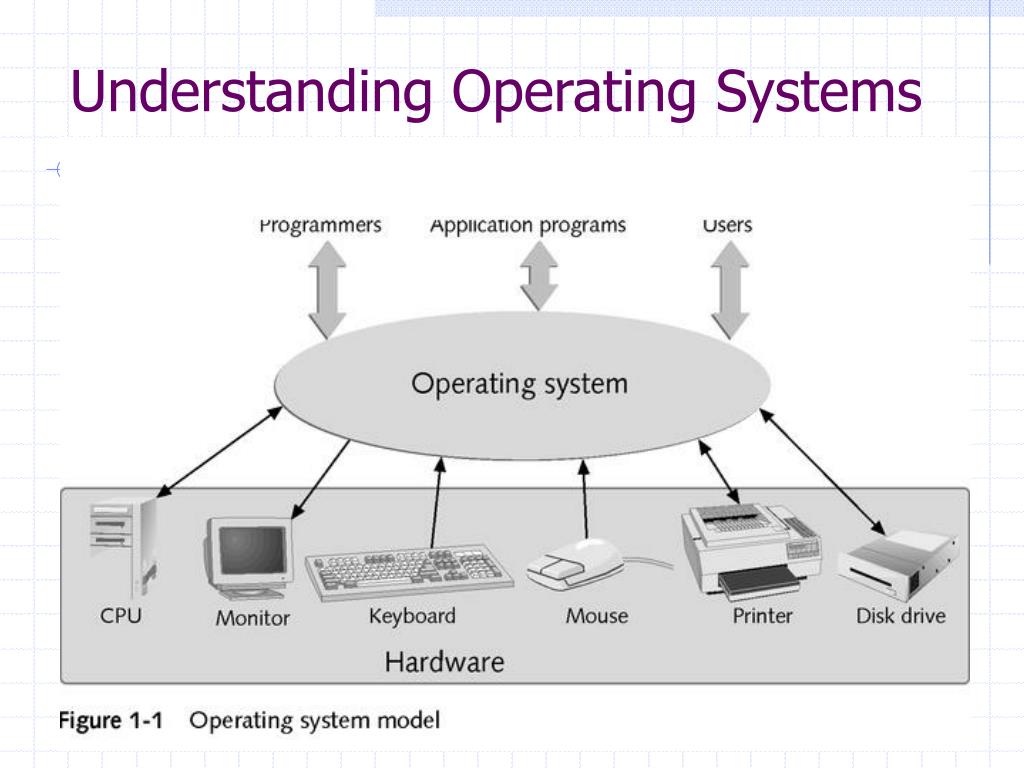 Understanding Operating Systems

Programmers
Application programs
Users

Operating system

CPU
Monitor
Keyboard
Mouse
Printer
Disk drive

Hardware

Figure 1-1 Operating system model